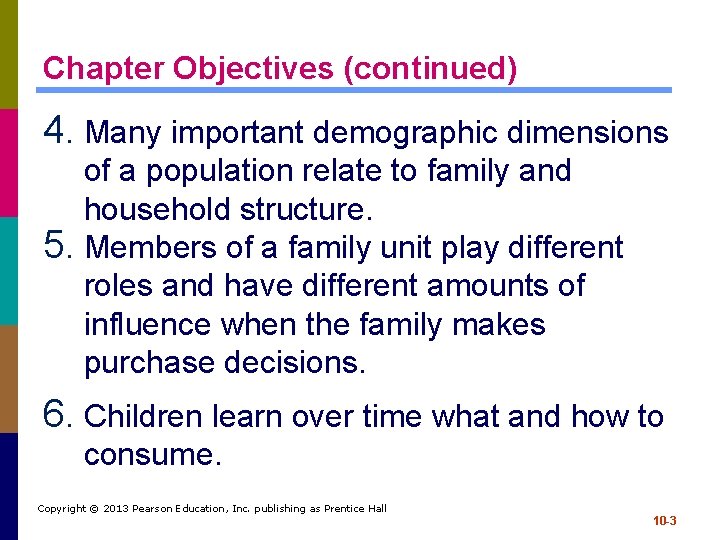 Chapter Objectives (continued)

4. Many important demographic dimensions of a population relate to family and household structure.

5. Members of a family unit play different roles and have different amounts of influence when the family makes purchase decisions.

6. Children learn over time what and how to consume.

Copyright © 2013 Pearson Education, Inc. publishing as Prentice Hall

10-3